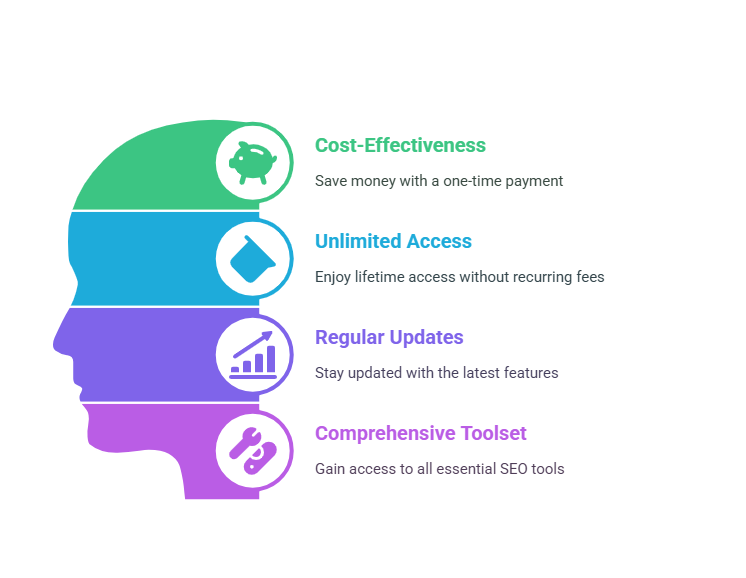 Cost-Effectiveness

Save money with a one-time payment

Unlimited Access

Enjoy lifetime access without recurring fees

Regular Updates

Stay updated with the latest features

Comprehensive Toolset

Gain access to all essential SEO tools